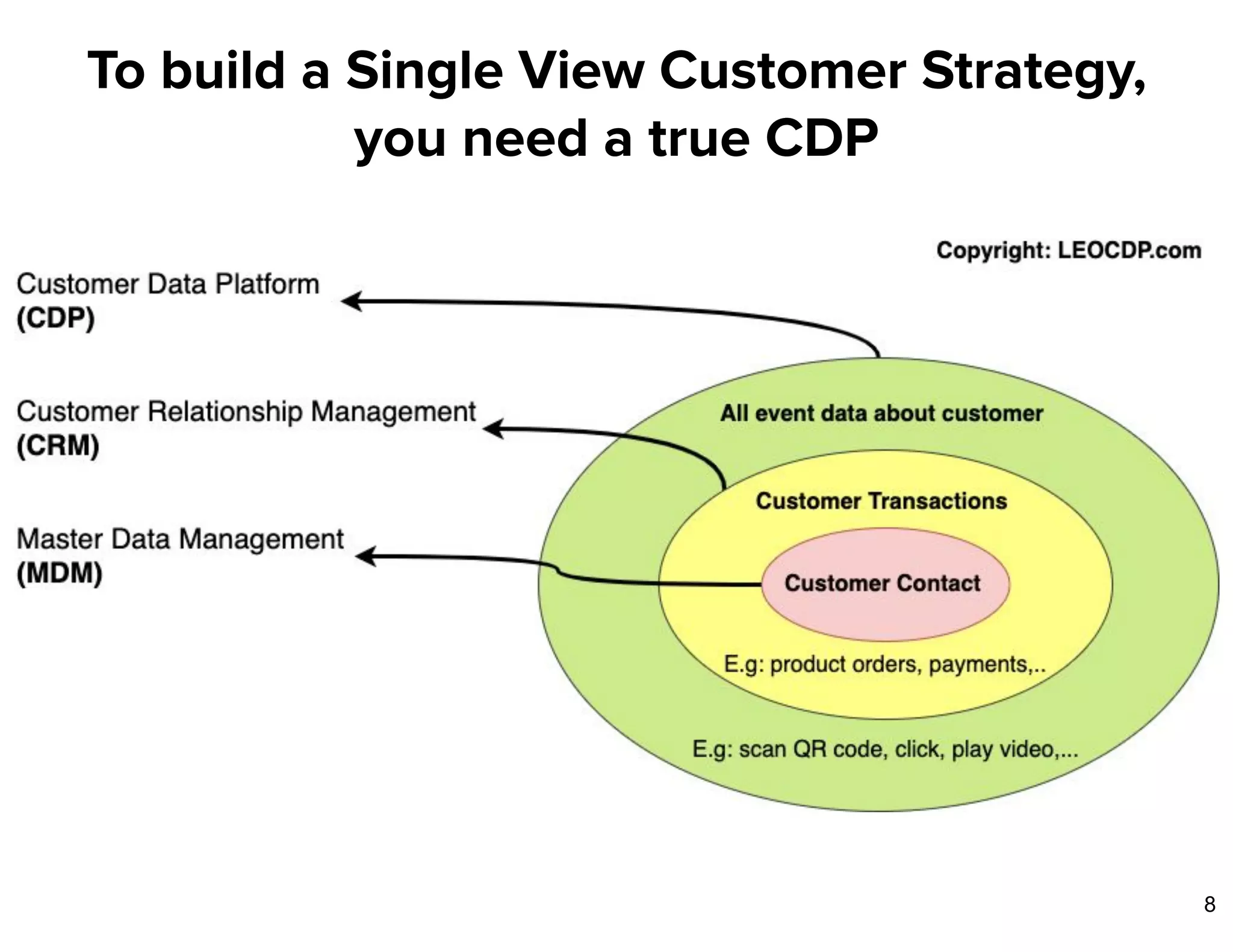 To build a Single View Customer Strategy, you need a true CDP

Copyright: LEOCDP.com

Customer Data Platform
(CDP)

Customer Relationship Management
(CRM)

Master Data Management
(MDM)

All event data about customer

Customer Transactions

Customer Contact

E.g: product orders, payments,..

E.g: scan QR code, click, play video,...

8